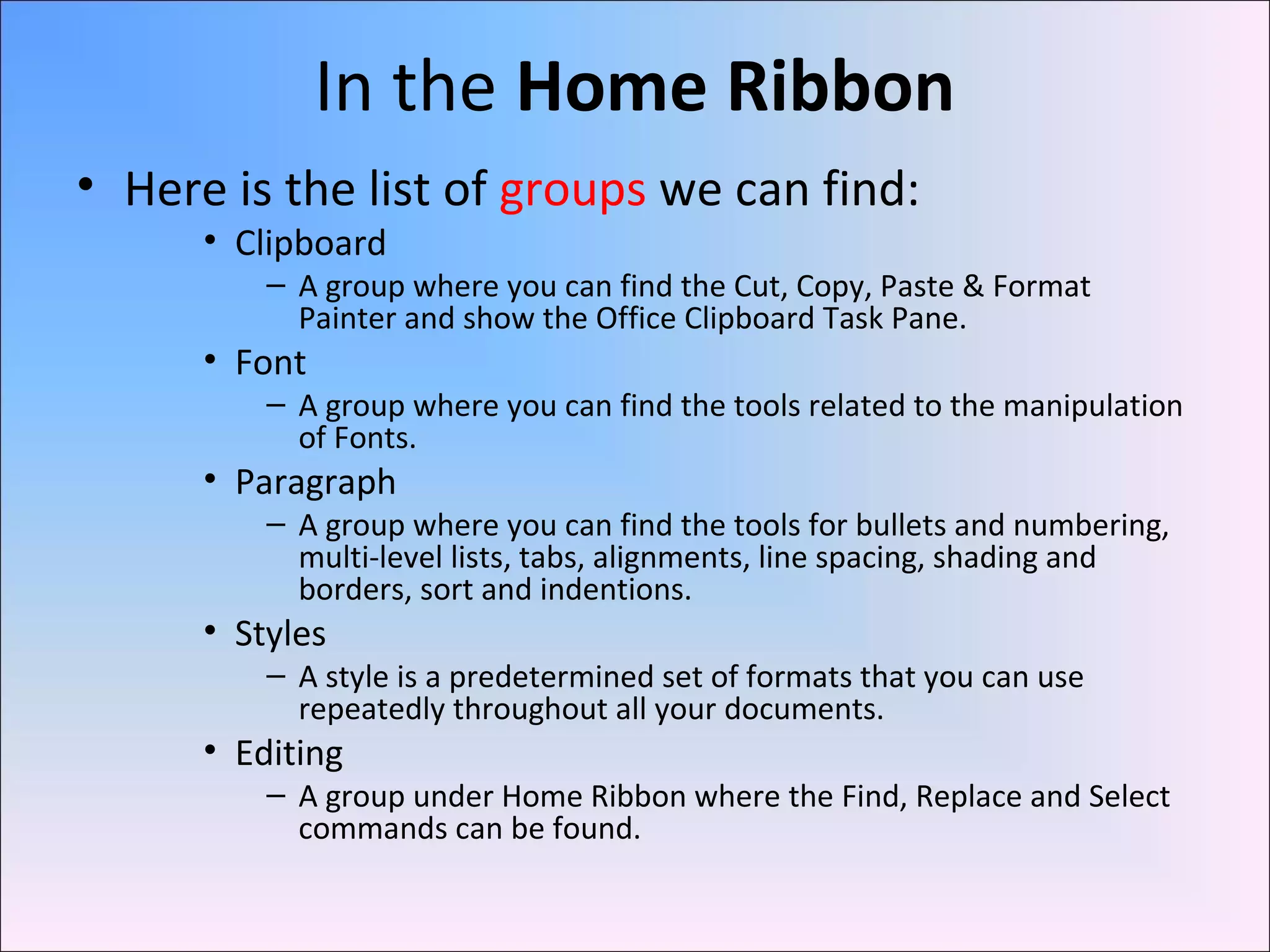 In the Home Ribbon

• Here is the list of groups we can find:
  • Clipboard
    – A group where you can find the Cut, Copy, Paste & Format Painter and show the Office Clipboard Task Pane.
  • Font
    – A group where you can find the tools related to the manipulation of Fonts.
  • Paragraph
    – A group where you can find the tools for bullets and numbering, multi-level lists, tabs, alignments, line spacing, shading and borders, sort and indentions.
  • Styles
    – A style is a predetermined set of formats that you can use repeatedly throughout all your documents.
  • Editing
    – A group under Home Ribbon where the Find, Replace and Select commands can be found.